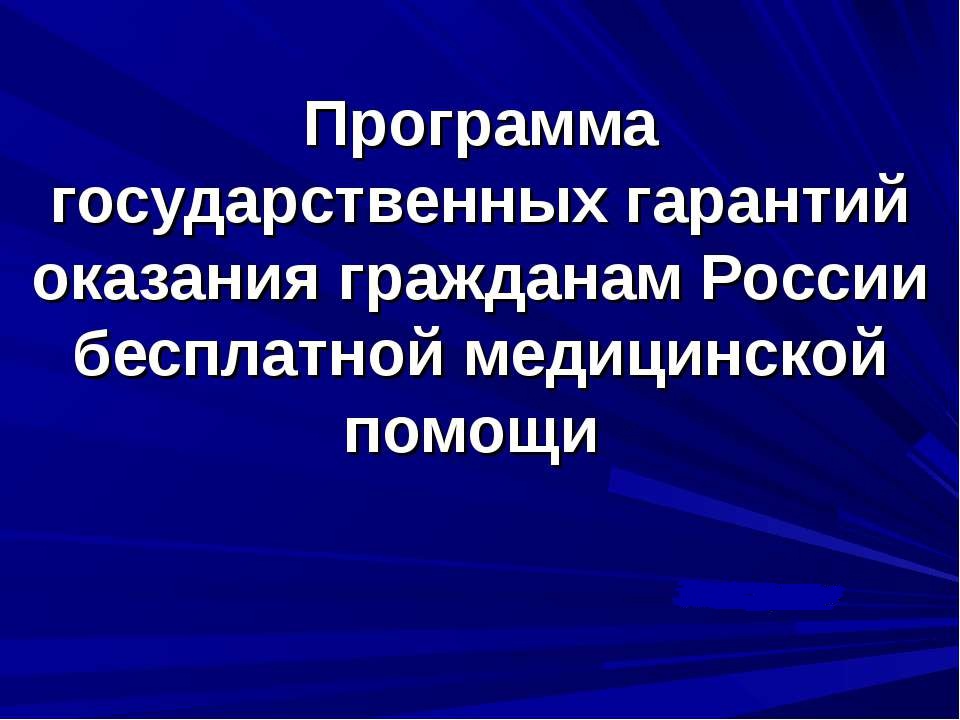 Программа государственных гарантий оказания гражданам России бесплатной медицинской помощи